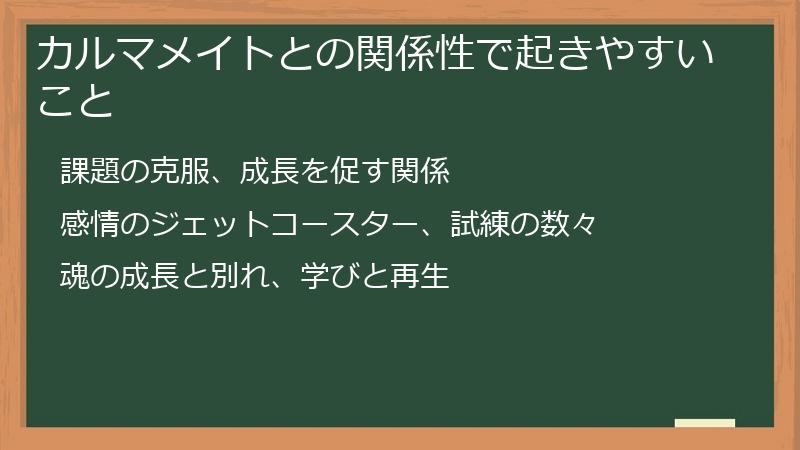 カルマメイトとの関係性で起きやすいこと

課題の克服、成長を促す関係

感情のジェットコースター、試練の数々

魂の成長と別れ、学びと再生